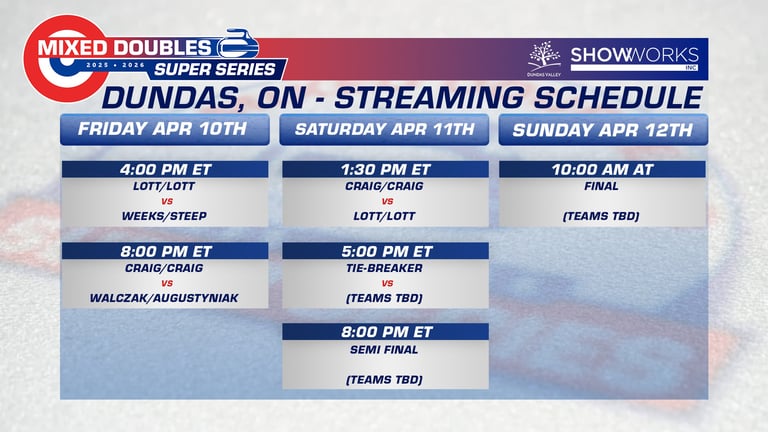 MIXED DOUBLES
2025 • 2026
SUPER SERIES

DUNDAS VALLEY

SHOWWORKS INC

DUNDAS, ON - STREAMING SCHEDULE

FRIDAY APR 10TH

4:00 PM ET
LOTT/LOTT
VS
WEEKS/STEEP

8:00 PM ET
CRAIG/CRAIG
VS
WALCZAK/AUGUSTYNIAK

SATURDAY APR 11TH

1:30 PM ET
CRAIG/CRAIG
VS
LOTT/LOTT

5:00 PM ET
TIE-BREAKER
VS
(TEAMS TBD)

8:00 PM ET
SEMI FINAL

(TEAMS TBD)

SUNDAY APR 12TH

10:00 AM AT
FINAL

(TEAMS TBD)